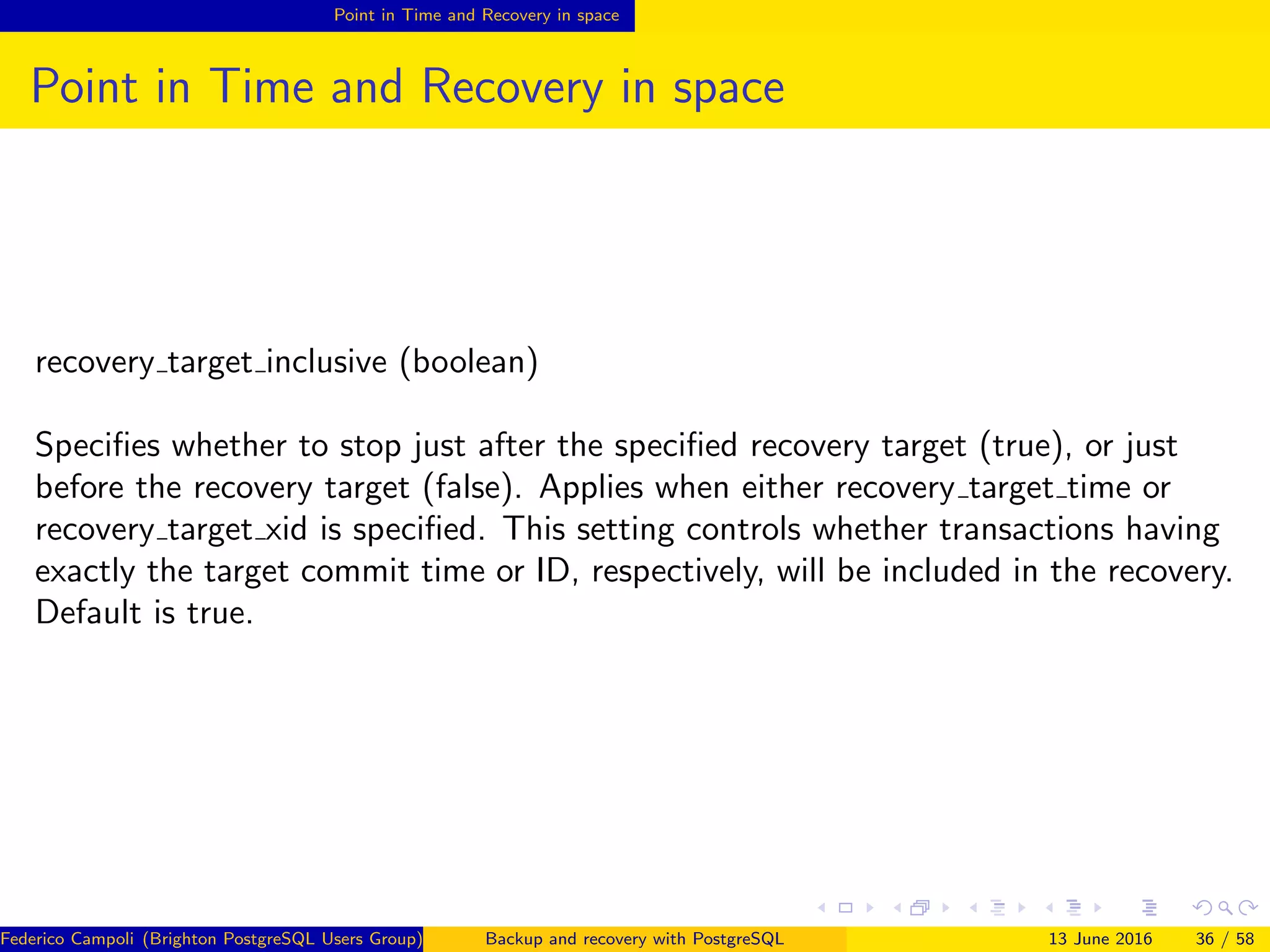 Point in Time and Recovery in space

Point in Time and Recovery in space

recovery_target_inclusive (boolean)

Specifies whether to stop just after the specified recovery target (true), or just before the recovery target (false). Applies when either recovery_target_time or recovery_target_xid is specified. This setting controls whether transactions having exactly the target commit time or ID, respectively, will be included in the recovery. Default is true.

Federico Campoli (Brighton PostgreSQL Users Group) Backup and recovery with PostgreSQL 13 June 2016 36 / 58